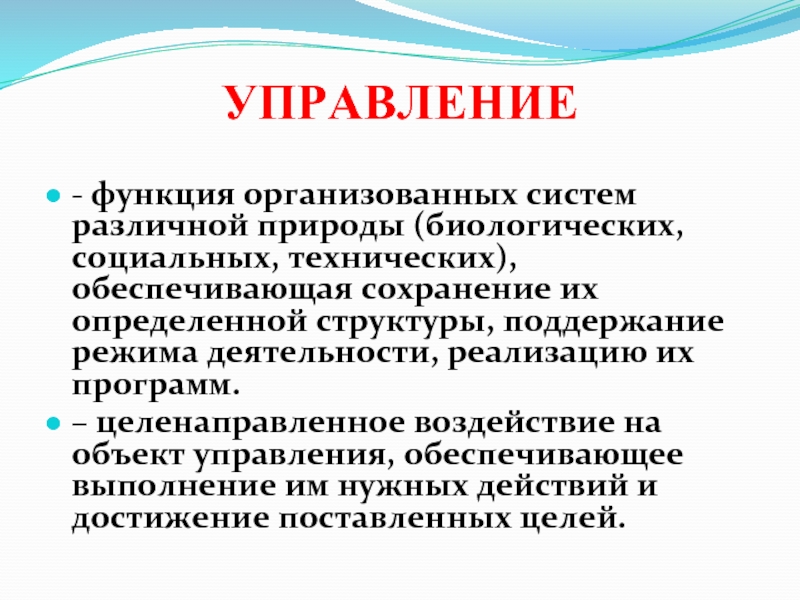 УПРАВЛЕНИЕ

- функция организованных систем различной природы (биологических, социальных, технических), обеспечивающая сохранение их определенной структуры, поддержание режима деятельности, реализацию их программ.

– целенаправленное воздействие на объект управления, обеспечивающее выполнение им нужных действий и достижение поставленных целей.